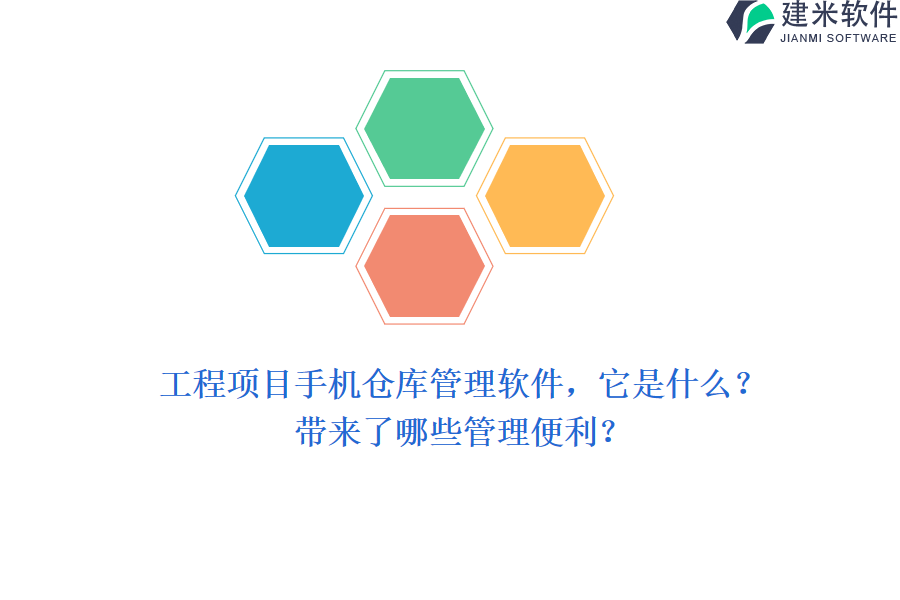 建米软件
JIANMI SOFTWARE

工程项目手机仓库管理软件，它是什么？
带来了哪些管理便利？